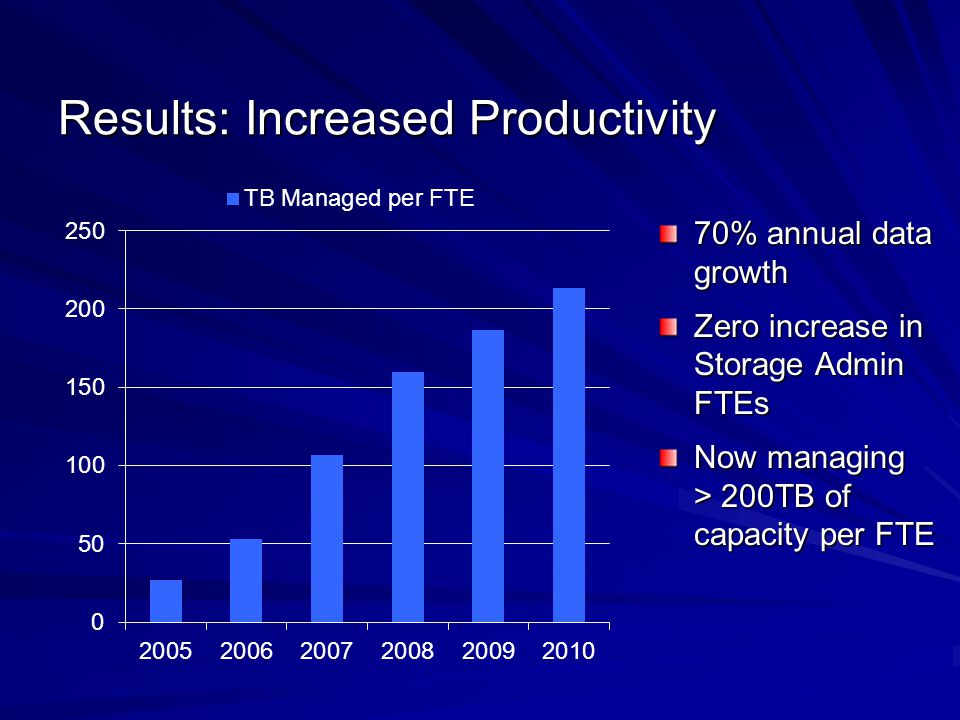 Results: Increased Productivity

TB Managed per FTE

250
200
150
100
50
0

2005 2006 2007 2008 2009 2010

70% annual data growth

Zero increase in Storage Admin FTEs

Now managing > 200TB of capacity per FTE